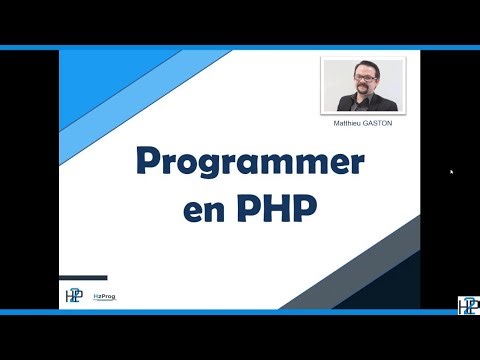 Matthieu GASTON

Programmer en PHP

H2P

H2Prog

H2P